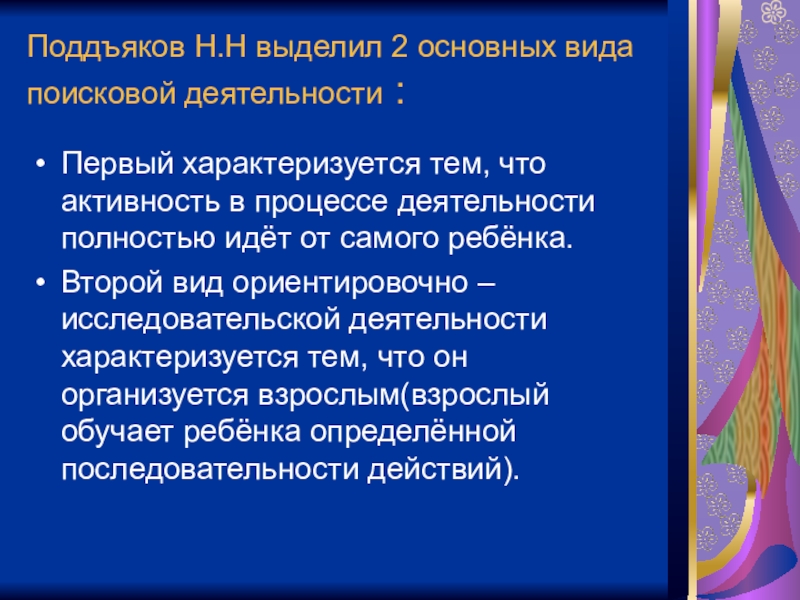 Поддъяков Н.Н выделил 2 основных вида поисковой деятельности :

• Первый характеризуется тем, что активность в процессе деятельности полностью идёт от самого ребёнка.
• Второй вид ориентировочно – исследовательской деятельности характеризуется тем, что он организуется взрослым(взрослый обучает ребёнка определённой последовательности действий).